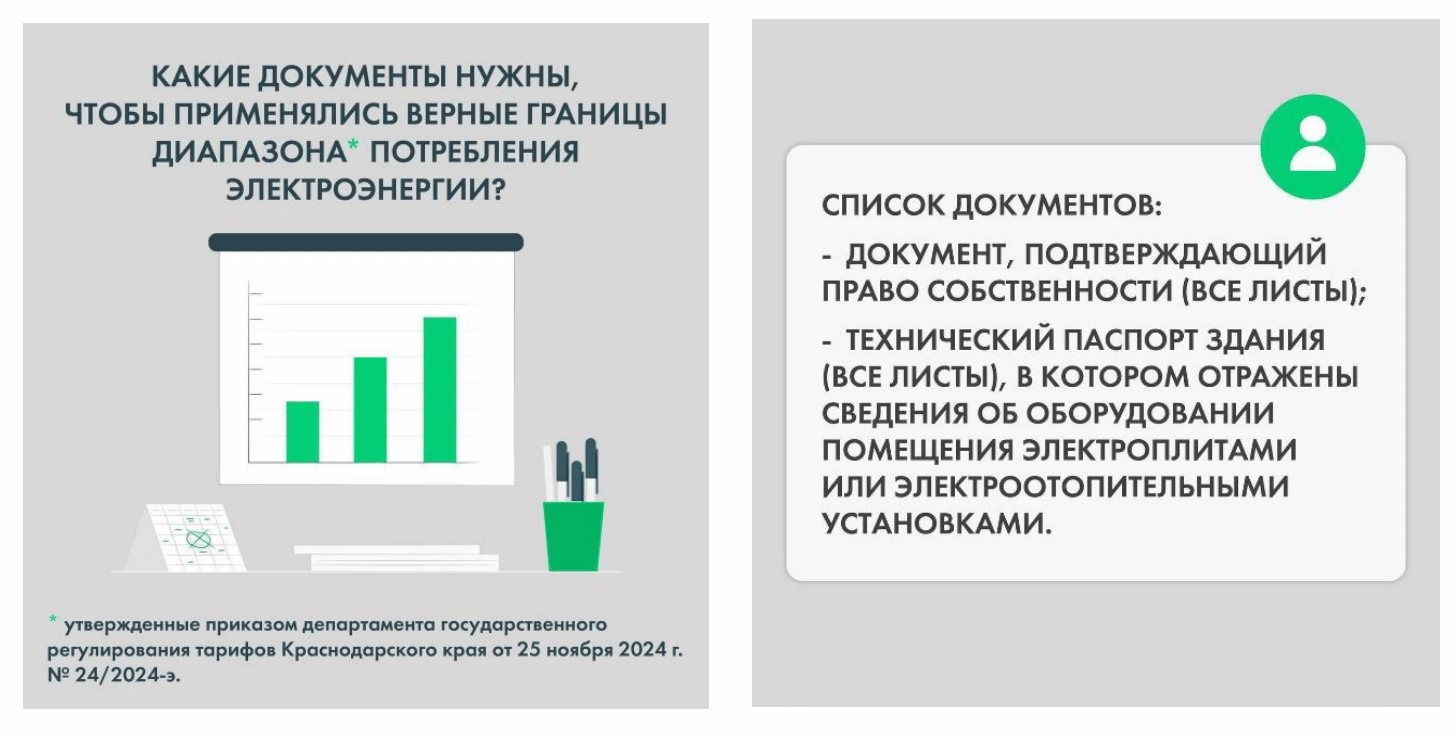 КАКИЕ ДОКУМЕНТЫ НУЖНЫ, ЧТОБЫ ПРИМЕНЯЛИСЬ ВЕРНЫЕ ГРАНИЦЫ ДИАПАЗОНА* ПОТРЕБЛЕНИЯ ЭЛЕКТРОЭНЕРГИИ?

* утвержденные приказом департамента государственного регулирования тарифов Краснодарского края от 25 ноября 2024 г. № 24/2024-э.

СПИСОК ДОКУМЕНТОВ:

- ДОКУМЕНТ, ПОДТВЕРЖДАЮЩИЙ ПРАВО СОБСТВЕННОСТИ (ВСЕ ЛИСТЫ);

- ТЕХНИЧЕСКИЙ ПАСПОРТ ЗДАНИЯ (ВСЕ ЛИСТЫ), В КОТОРОМ ОТРАЖЕНЫ СВЕДЕНИЯ ОБ ОБОРУДОВАНИИ ПОМЕЩЕНИЯ ЭЛЕКТРОПЛИТАМИ ИЛИ ЭЛЕКТРООТОПИТЕЛЬНЫМИ УСТАНОВКАМИ.